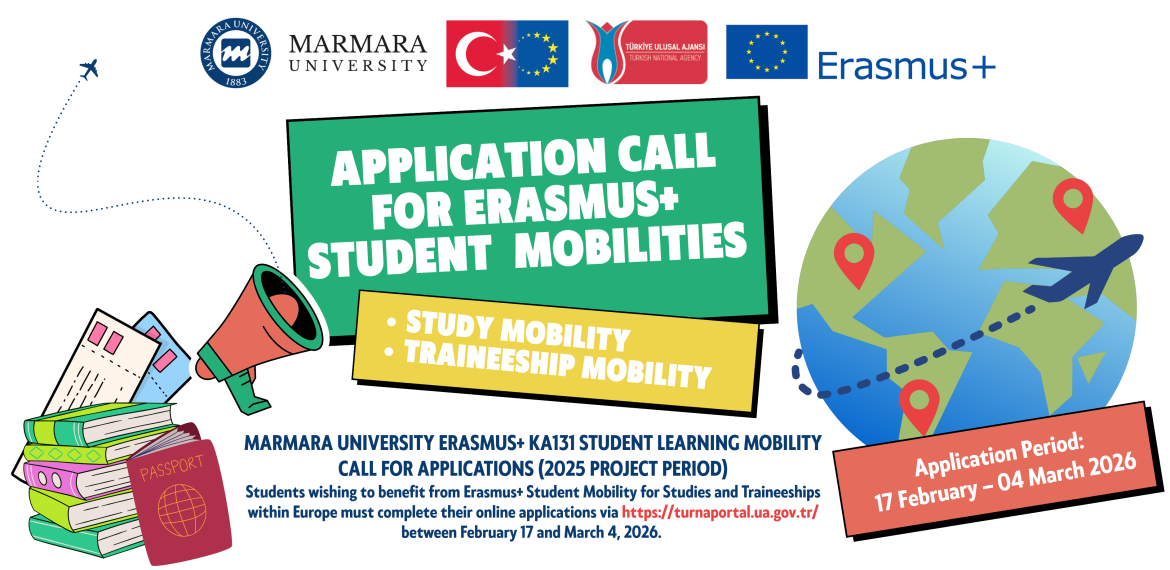 MARMARA UNIVERSITY 1883

MARMARA UNIVERSITY

TÜRKİYE ULUSAL AJANSI
TURKISH NATIONAL AGENCY

Erasmus+

APPLICATION CALL FOR ERASMUS+ STUDENT MOBILITIES

• STUDY MOBILITY
• TRAINEESHIP MOBILITY

PASSPORT

MARMARA UNIVERSITY ERASMUS+ KA131 STUDENT LEARNING MOBILITY CALL FOR APPLICATIONS (2025 PROJECT PERIOD)

Students wishing to benefit from Erasmus+ Student Mobility for Studies and Traineeships within Europe must complete their online applications via https://turnaportal.ua.gov.tr/ between February 17 and March 4, 2026.

Application Period:
17 February – 04 March 2026